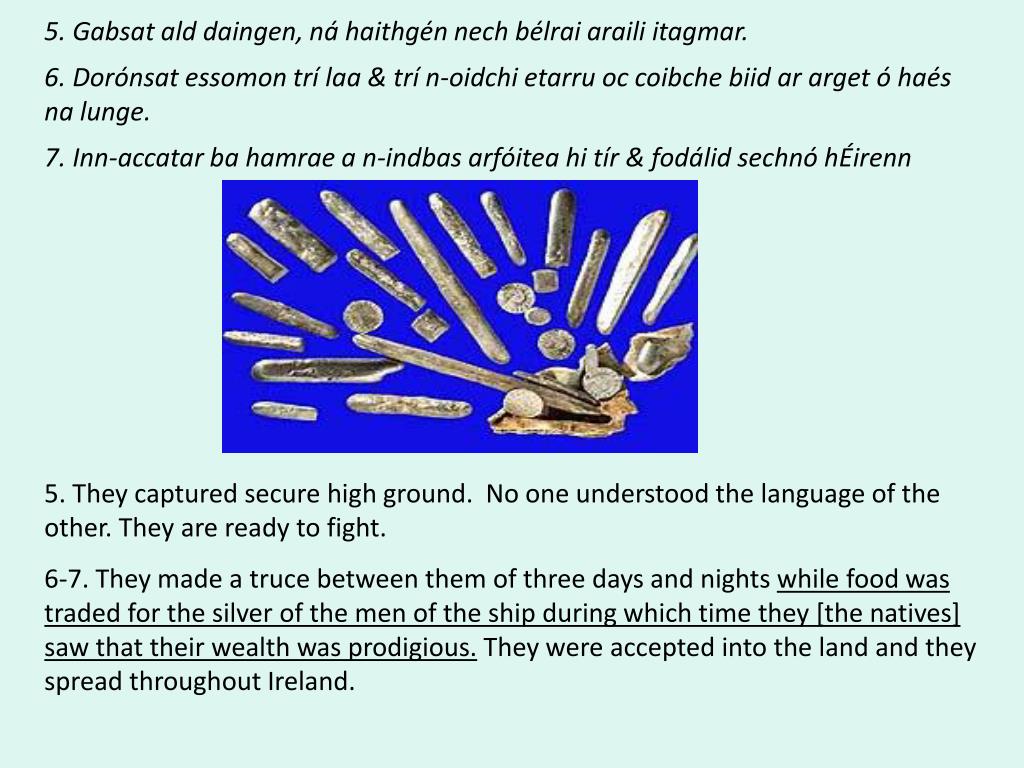 5. Gabsat ald daingen, ná haithgén nech bélrai araili itagmar.

6. Dorónsat essomon trí laa & trí n-oidchi etarru oc coibche biid ar arget ó haés na lunge.

7. Inn-accatar ba hamrae a n-indbas arfóitea hi tír & fodálid sechnó hÉirenn

5. They captured secure high ground. No one understood the language of the other. They are ready to fight.

6-7. They made a truce between them of three days and nights while food was traded for the silver of the men of the ship during which time they [the natives] saw that their wealth was prodigious. They were accepted into the land and they spread throughout Ireland.